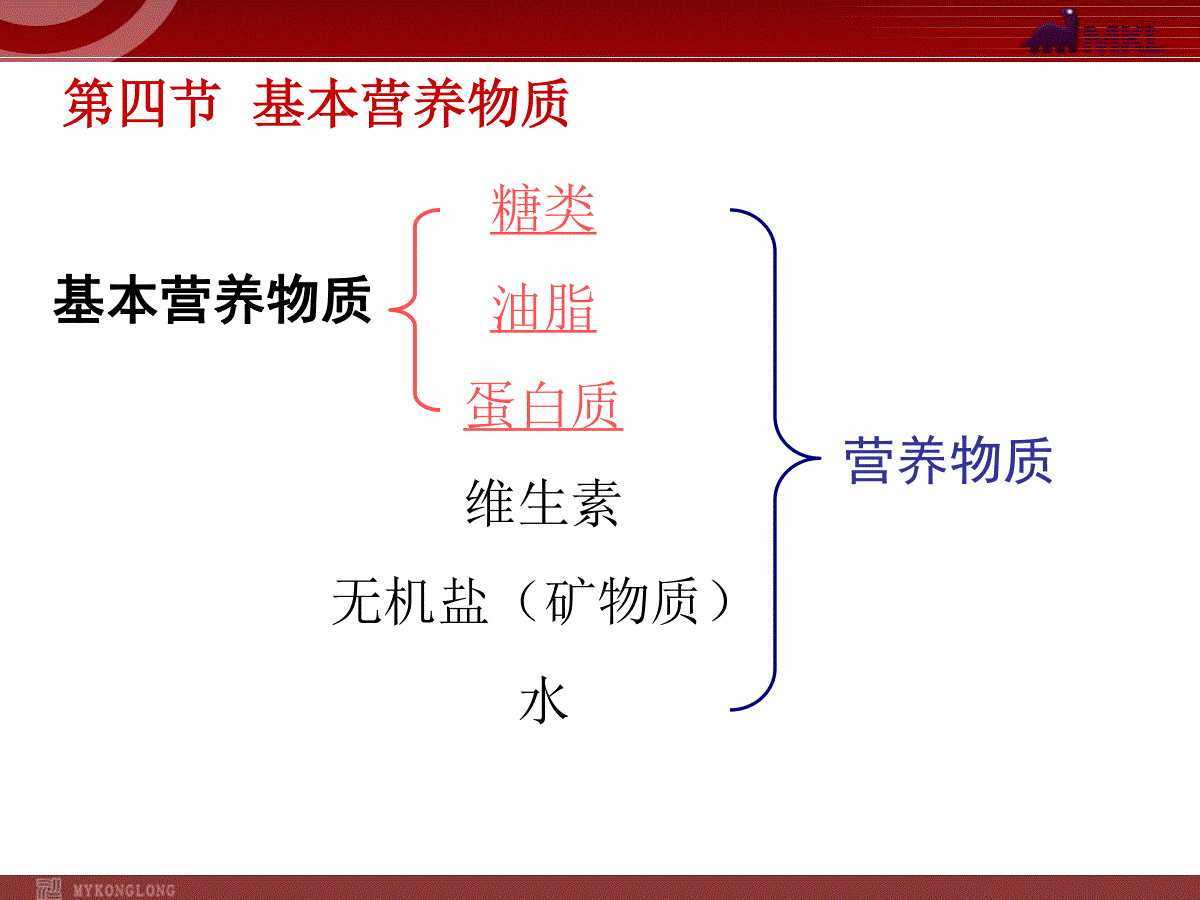 第四节 基本营养物质

基本营养物质

糖类

油脂

蛋白质

维生素

无机盐（矿物质）

水

营养物质

MYKONGLONG